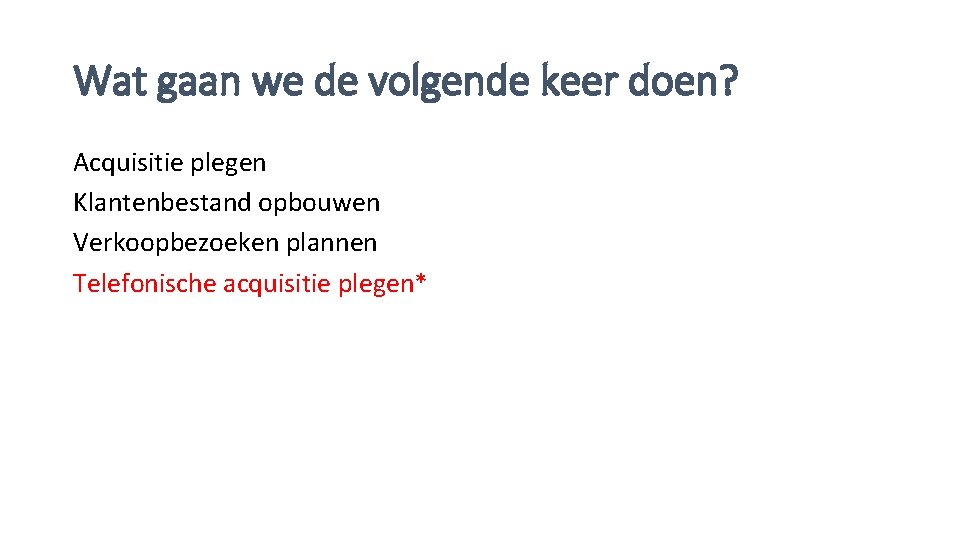 Wat gaan we de volgende keer doen?

Acquisitie plegen
Klantenbestand opbouwen
Verkoopbezoeken plannen
Telefonische acquisitie plegen*